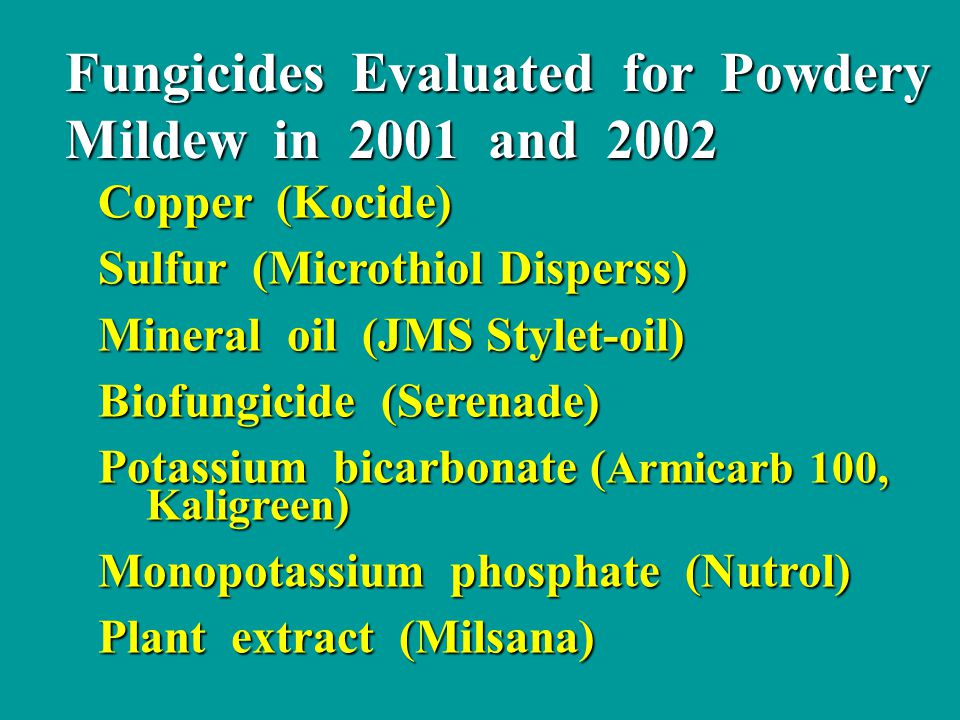 Fungicides Evaluated for Powdery Mildew in 2001 and 2002

Copper (Kocide)

Sulfur (Microthiol Disperss)

Mineral oil (JMS Stylet-oil)

Biofungicide (Serenade)

Potassium bicarbonate (Armicarb 100, Kaligreen)

Monopotassium phosphate (Nutrol)

Plant extract (Milsana)